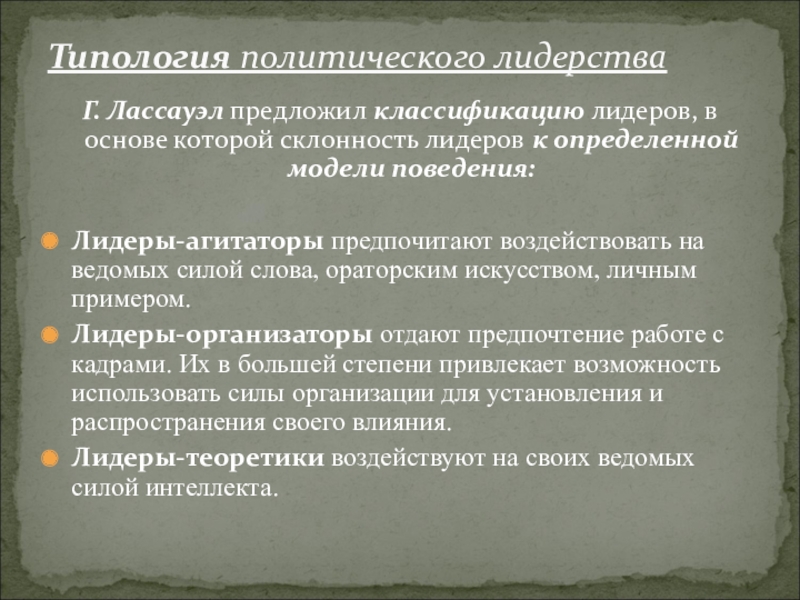 Типология политического лидерства

Г. Лассауэл предложил классификацию лидеров, в основе которой склонность лидеров к определенной модели поведения:

Лидеры-агитаторы предпочитают воздействовать на ведомых силой слова, ораторским искусством, личным примером.

Лидеры-организаторы отдают предпочтение работе с кадрами. Их в большей степени привлекает возможность использовать силы организации для установления и распространения своего влияния.

Лидеры-теоретики воздействуют на своих ведомых силой интеллекта.